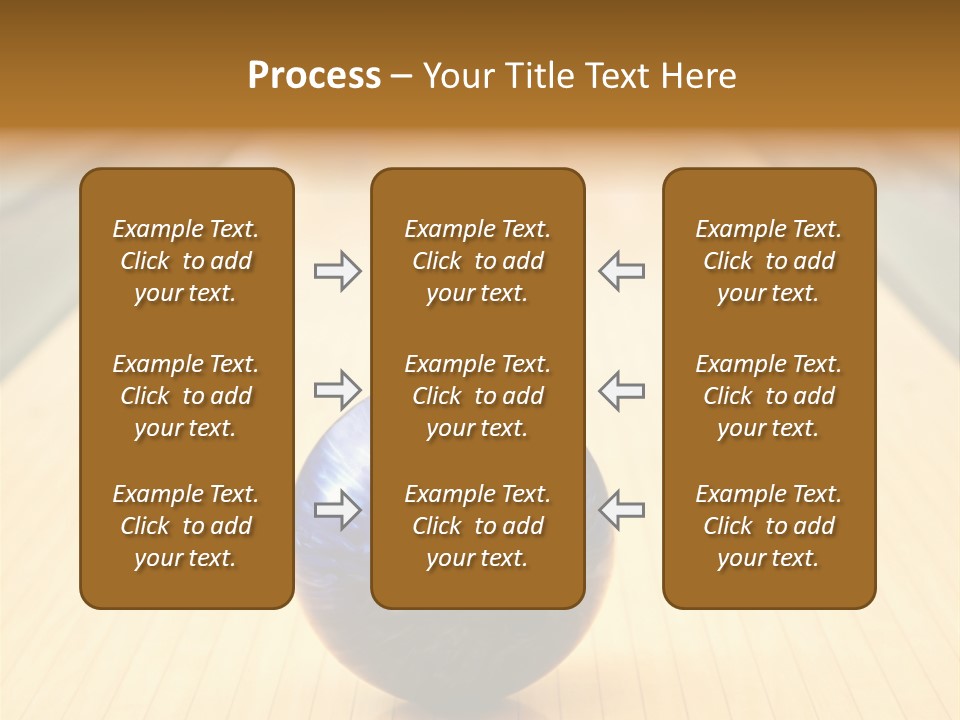 Process – Your Title Text Here

Example Text. Click to add your text.

Example Text. Click to add your text.

Example Text. Click to add your text.

Example Text. Click to add your text.

Example Text. Click to add your text.

Example Text. Click to add your text.

Example Text. Click to add your text.

Example Text. Click to add your text.

Example Text. Click to add your text.